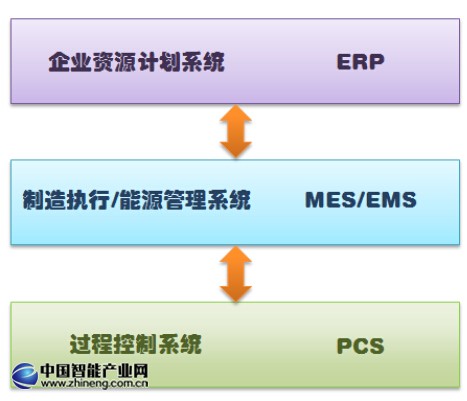 企业资源计划系统 ERP

制造执行/能源管理系统 MES/EMS

过程控制系统 PCS

中国智能产业网
www.zhineng.com.cn